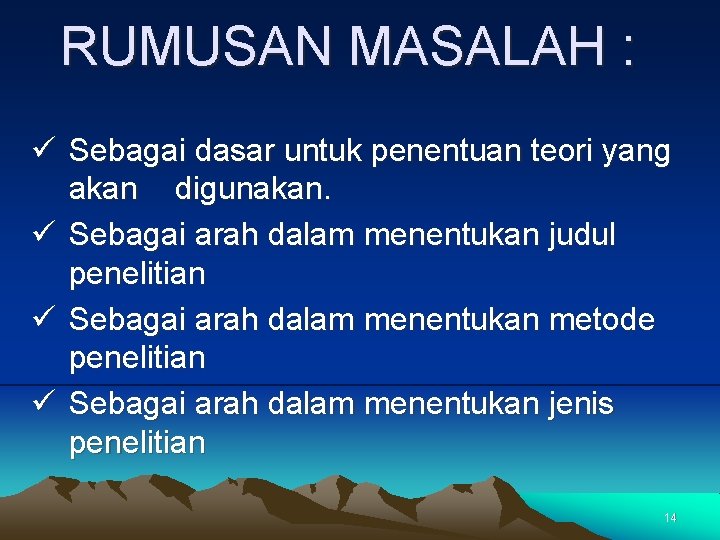 RUMUSAN MASALAH :

✓ Sebagai dasar untuk penentuan teori yang akan digunakan.

✓ Sebagai arah dalam menentukan judul penelitian

✓ Sebagai arah dalam menentukan metode penelitian

✓ Sebagai arah dalam menentukan jenis penelitian

14